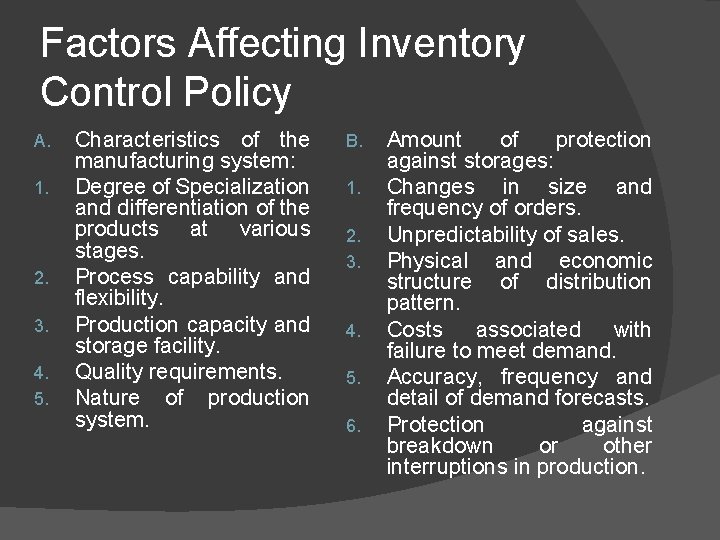 Factors Affecting Inventory Control Policy

A. Characteristics of the manufacturing system:
1. Degree of Specialization and differentiation of the products at various stages.
2. Process capability and flexibility.
3. Production capacity and storage facility.
4. Quality requirements.
5. Nature of production system.

B. Amount of protection against storages:
1. Changes in size and frequency of orders.
2. Unpredictability of sales.
3. Physical and economic structure of distribution pattern.
4. Costs associated with failure to meet demand.
5. Accuracy, frequency and detail of demand forecasts.
6. Protection against breakdown or other interruptions in production.